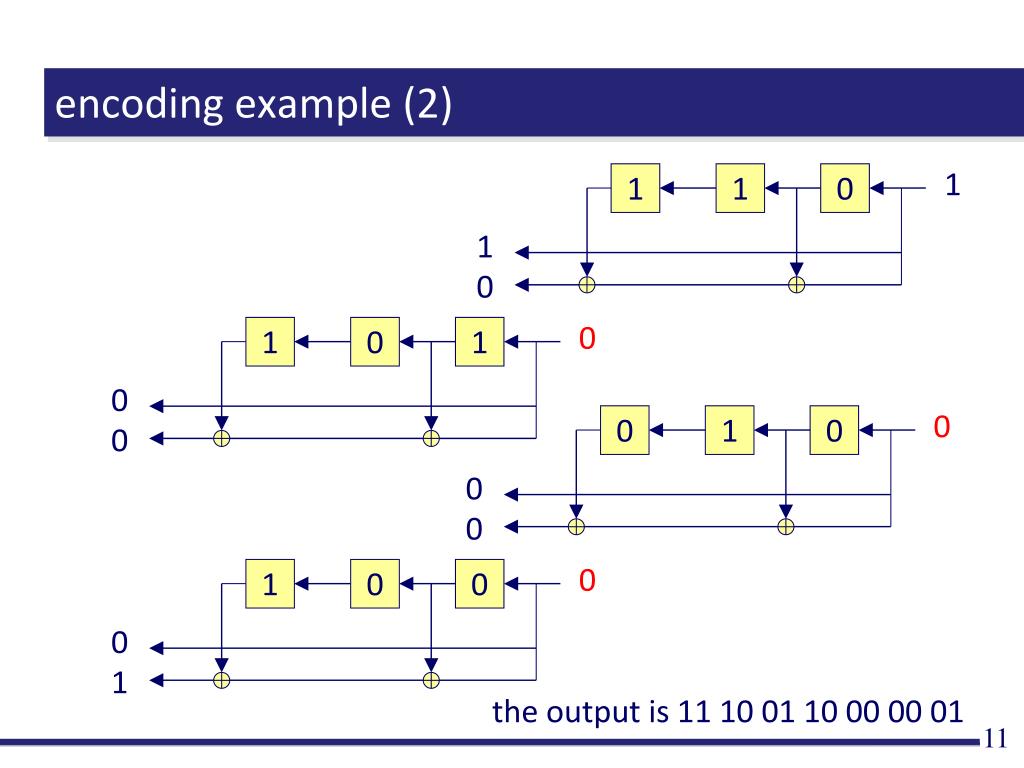 encoding example (2)

1 1 0 1
1
0

1 0 1 0
0
0

0 1 0 0
0
0

1 0 0 0
0
1

the output is 11 10 01 10 00 00 01

11